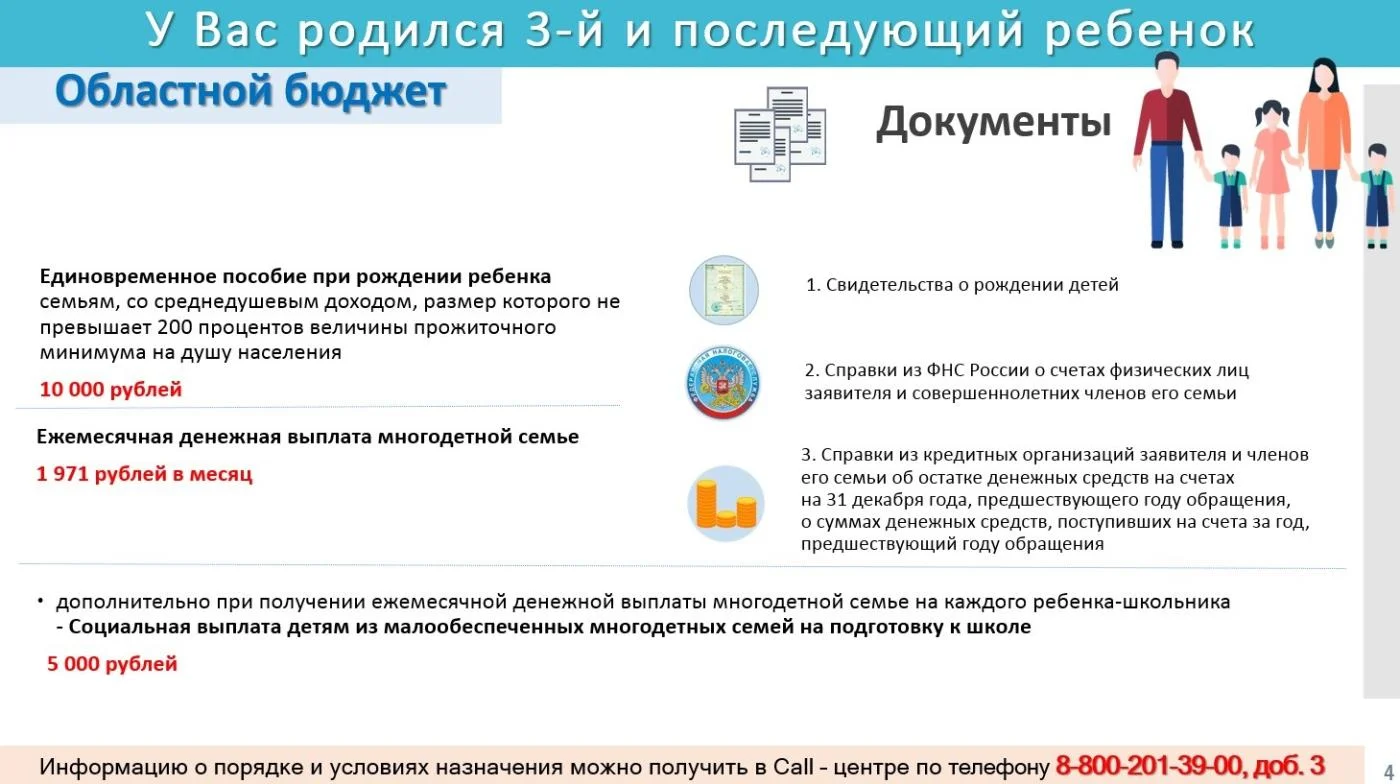 У Вас родился 3-й и последующий ребенок

Областной бюджет

Документы

Единовременное пособие при рождении ребенка семьям, со среднедушевым доходом, размер которого не превышает 200 процентов величины прожиточного минимума на душу населения

10 000 рублей

Ежемесячная денежная выплата многодетной семье

1 971 рублей в месяц

1. Свидетельства о рождении детей

2. Справки из ФНС России о счетах физических лиц заявителя и совершеннолетних членов его семьи

3. Справки из кредитных организаций заявителя и членов его семьи об остатке денежных средств на счетах на 31 декабря года, предшествующего году обращения, о суммах денежных средств, поступивших на счета за год, предшествующий году обращения

• дополнительно при получении ежемесячной денежной выплаты многодетной семье на каждого ребенка-школьника
- Социальная выплата детям из малообеспеченных многодетных семей на подготовку к школе

5 000 рублей

Информацию о порядке и условиях назначения можно получить в Call - центре по телефону 8-800-201-39-00, доб. 3

4